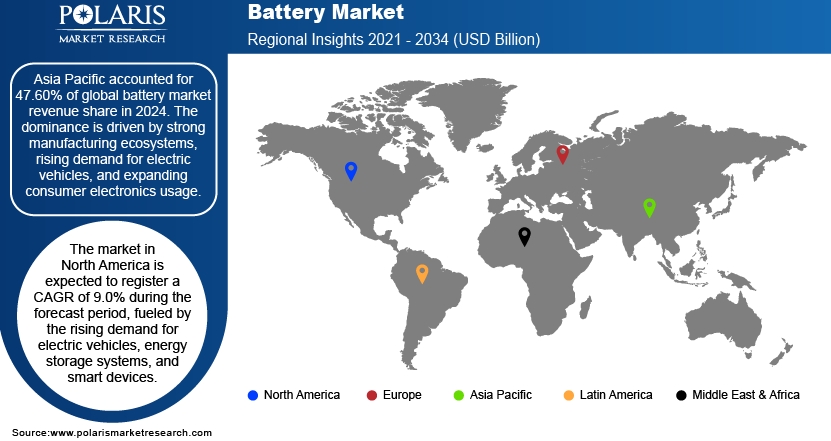 POLARIS
MARKET RESEARCH

Battery Market
Regional Insights 2021 - 2034 (USD Billion)

Asia Pacific accounted for 47.60% of global battery market revenue share in 2024. The dominance is driven by strong manufacturing ecosystems, rising demand for electric vehicles, and expanding consumer electronics usage.

The market in North America is expected to register a CAGR of 9.0% during the forecast period, fueled by the rising demand for electric vehicles, energy storage systems, and smart devices.

North America
Europe
Asia Pacific
Latin America
Middle East & Africa

Source:www.polarismarketresearch.com